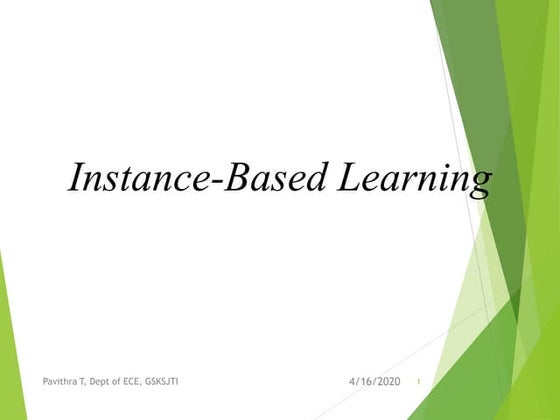 Instance-Based Learning

Pavithra T, Dept of ECE, GSKSJTI

4/16/2020

1